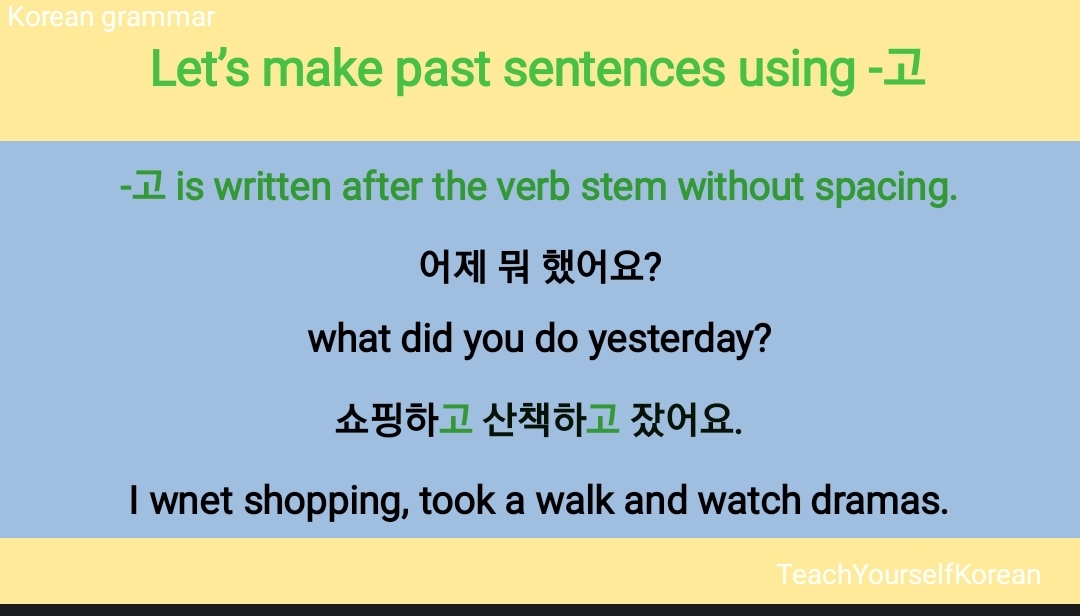 Korean grammar

Let's make past sentences using -고

-고 is written after the verb stem without spacing.

어제 뭐 했어요?

what did you do yesterday?

쇼핑하고 산책하고 잤어요.

I wnet shopping, took a walk and watch dramas.

TeachYourselfKorean